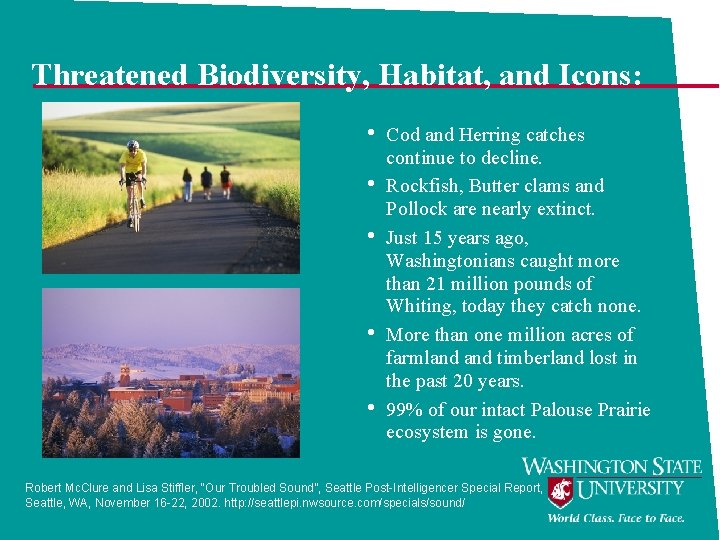 Threatened Biodiversity, Habitat, and Icons:

• Cod and Herring catches continue to decline.

• Rockfish, Butter clams and Pollock are nearly extinct.

• Just 15 years ago, Washingtonians caught more than 21 million pounds of Whiting, today they catch none.

• More than one million acres of farmland and timberland lost in the past 20 years.

• 99% of our intact Palouse Prairie ecosystem is gone.

Robert McClure and Lisa Stiffler, "Our Troubled Sound", Seattle Post-Intelligencer Special Report, Seattle, WA, November 16-22, 2002. http://seattlepi.nwsource.com/specials/sound/

WASHINGTON STATE UNIVERSITY
World Class. Face to Face.